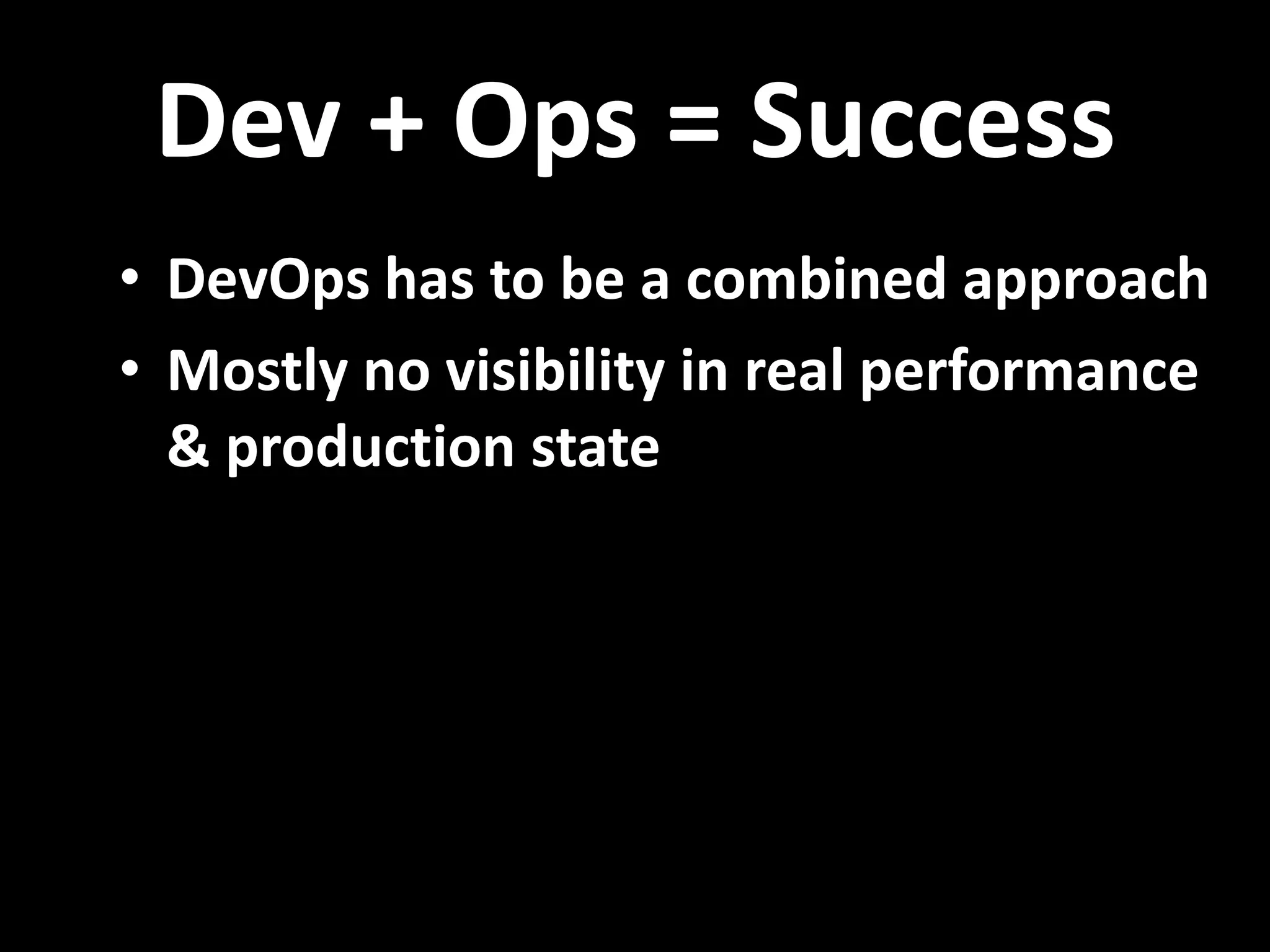 Dev + Ops = Success

• DevOps has to be a combined approach
• Mostly no visibility in real performance & production state